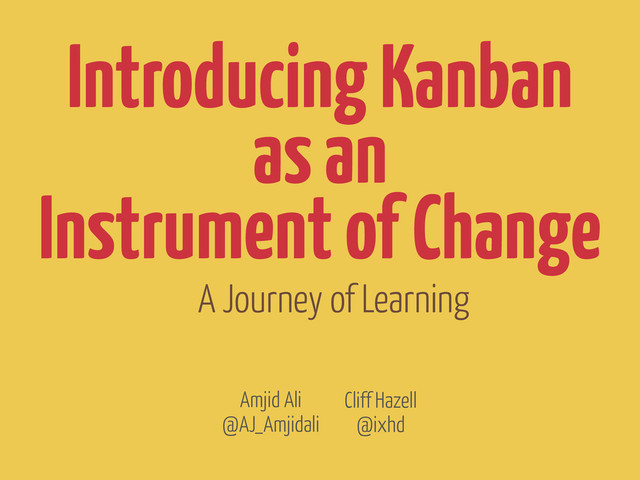 Introducing Kanban as an Instrument of Change

A Journey of Learning

Amjid Ali
@AJ_Amjidali

Cliff Hazell
@ixhd